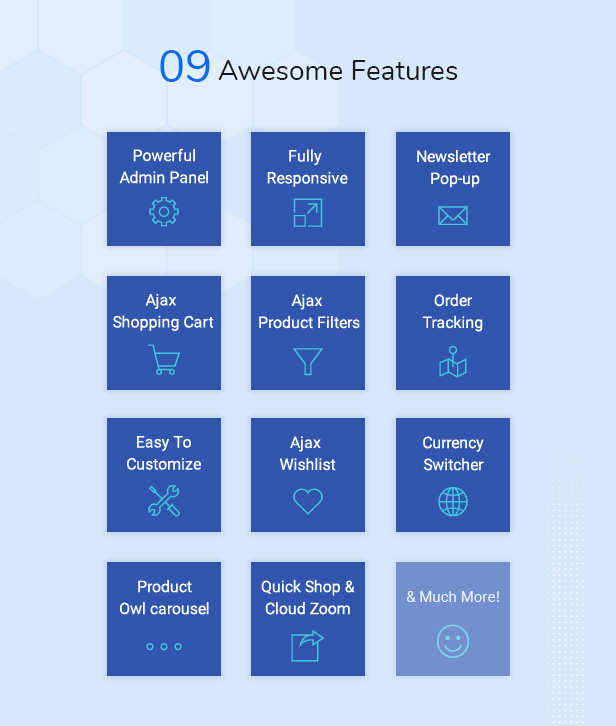 09 Awesome Features

Powerful Admin Panel

Fully Responsive

Newsletter Pop-up

Ajax Shopping Cart

Ajax Product Filters

Order Tracking

Easy To Customize

Ajax Wishlist

Currency Switcher

Product Owl carousel

Quick Shop & Cloud Zoom

& Much More!